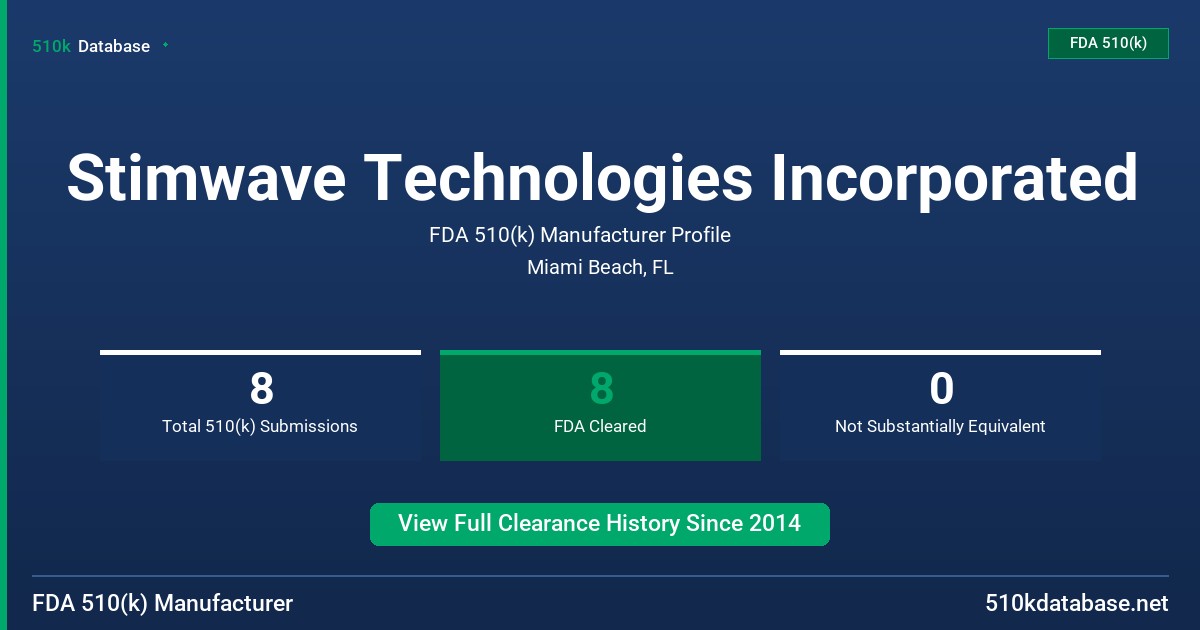 510k Database

FDA 510(k)

Stimwave Technologies Incorporated

FDA 510(k) Manufacturer Profile

Miami Beach, FL

8
Total 510(k) Submissions

8
FDA Cleared

0
Not Substantially Equivalent

View Full Clearance History Since 2014

FDA 510(k) Manufacturer

510kdatabase.net